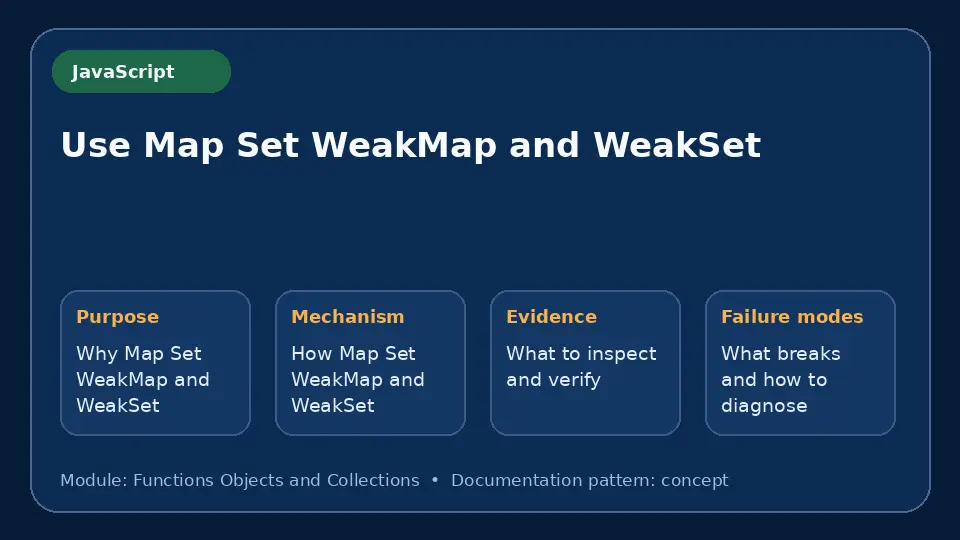 JavaScript

Use Map Set WeakMap and WeakSet

Purpose
Why Map Set WeakMap and WeakSet

Mechanism
How Map Set WeakMap and WeakSet

Evidence
What to inspect and verify

Failure modes
What breaks and how to diagnose

Module: Functions Objects and Collections • Documentation pattern: concept